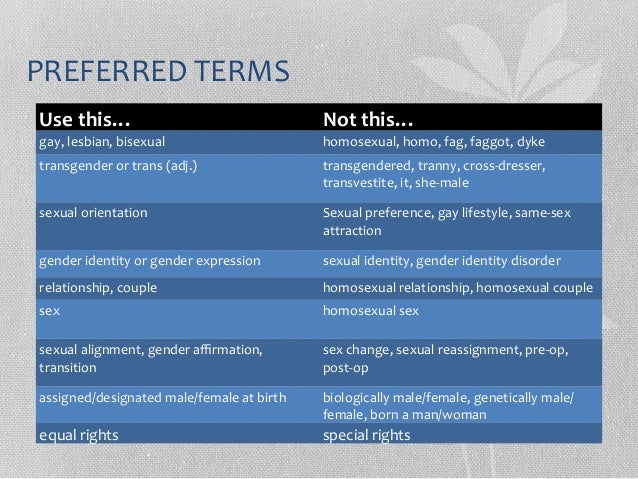 PREFERRED TERMS

| Use this… | Not this… |
|---|---|
| gay, lesbian, bisexual | homosexual, homo, fag, faggot, dyke |
| transgender or trans (adj.) | transgendered, tranny, cross-dresser, transvestite, it, she-male |
| sexual orientation | Sexual preference, gay lifestyle, same-sex attraction |
| gender identity or gender expression | sexual identity, gender identity disorder |
| relationship, couple | homosexual relationship, homosexual couple |
| sex | homosexual sex |
| sexual alignment, gender affirmation, transition | sex change, sexual reassignment, pre-op, post-op |
| assigned/designated male/female at birth | biologically male/female, genetically male/female, born a man/woman |
| equal rights | special rights |